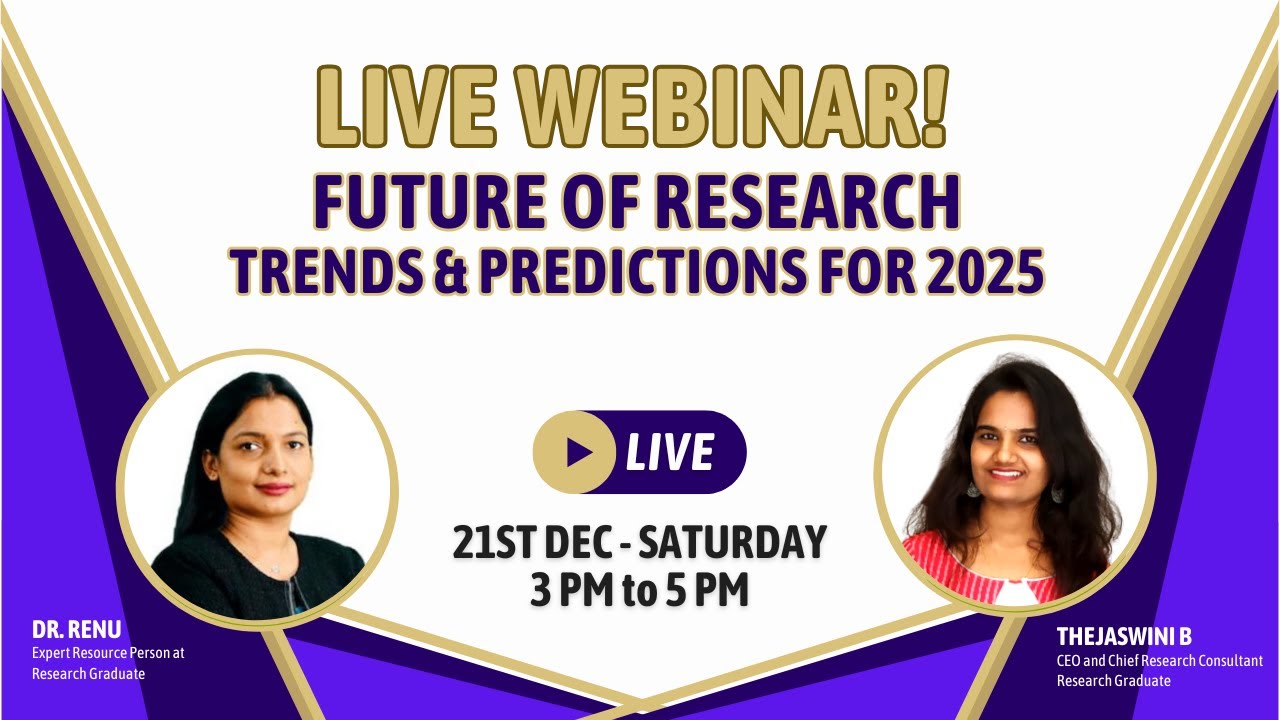 LIVE WEBINAR!
FUTURE OF RESEARCH
TRENDS & PREDICTIONS FOR 2025

LIVE

21ST DEC - SATURDAY
3 PM to 5 PM

DR. RENU
Expert Resource Person at Research Graduate

THEJASWINI B
CEO and Chief Research Consultant Research Graduate